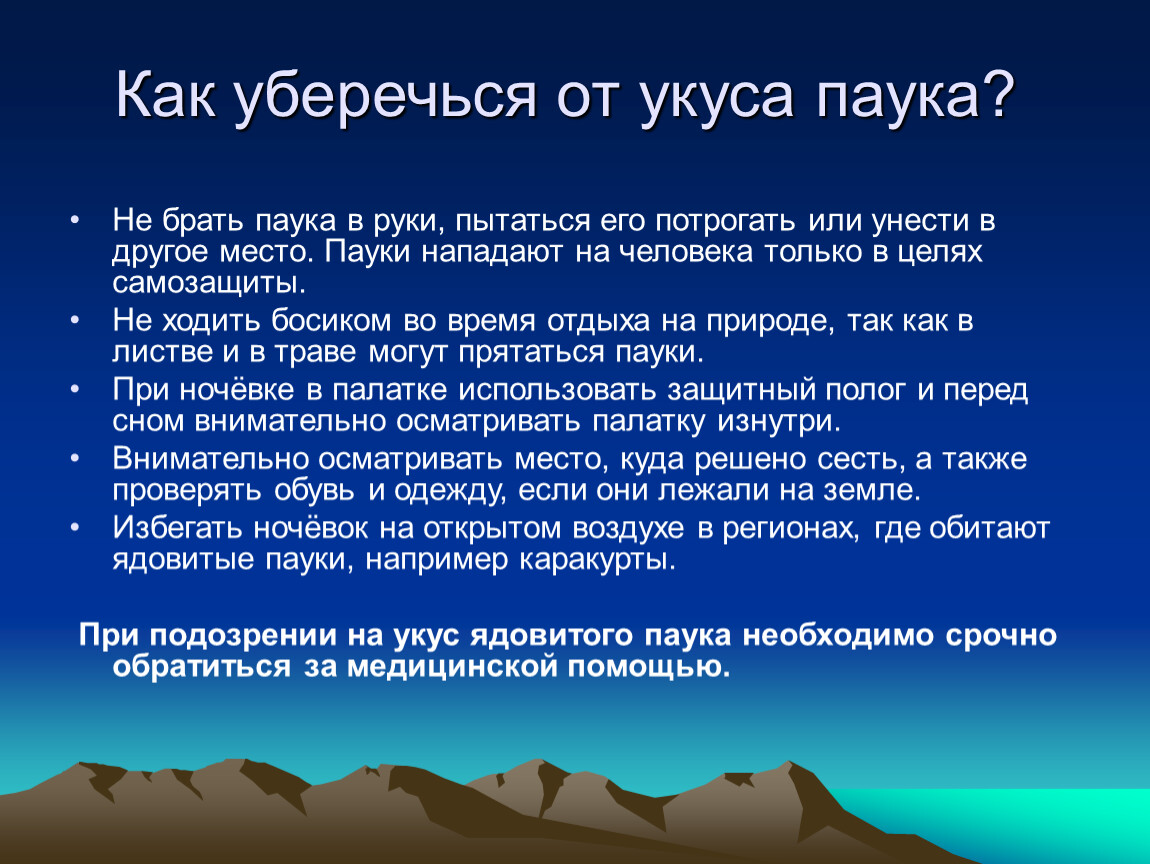 Как уберечься от укуса паука?

• Не брать паука в руки, пытаться его потрогать или унести в другое место. Пауки нападают на человека только в целях самозащиты.
• Не ходить босиком во время отдыха на природе, так как в листве и в траве могут прятаться пауки.
• При ночёвке в палатке использовать защитный полог и перед сном внимательно осматривать палатку изнутри.
• Внимательно осматривать место, куда решено сесть, а также проверять обувь и одежду, если они лежали на земле.
• Избегать ночёвок на открытом воздухе в регионах, где обитают ядовитые пауки, например каракурты.

При подозрении на укус ядовитого паука необходимо срочно обратиться за медицинской помощью.